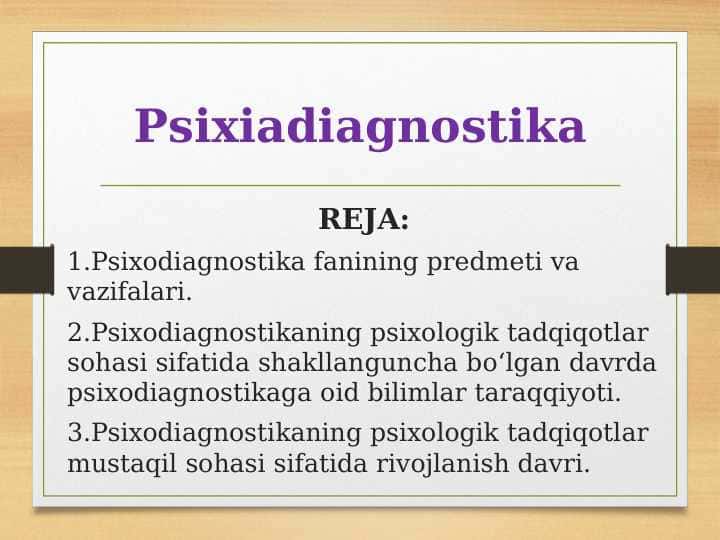 Psixiadiagnostika

REJA:

1.Psixodiagnostika fanining predmeti va vazifalari.

2.Psixodiagnostikaning psixologik tadqiqotlar sohasi sifatida shakllanguncha bo‘lgan davrda psixodiagnostikaga oid bilimlar taraqqiyoti.

3.Psixodiagnostikaning psixologik tadqiqotlar mustaqil sohasi sifatida rivojlanish davri.